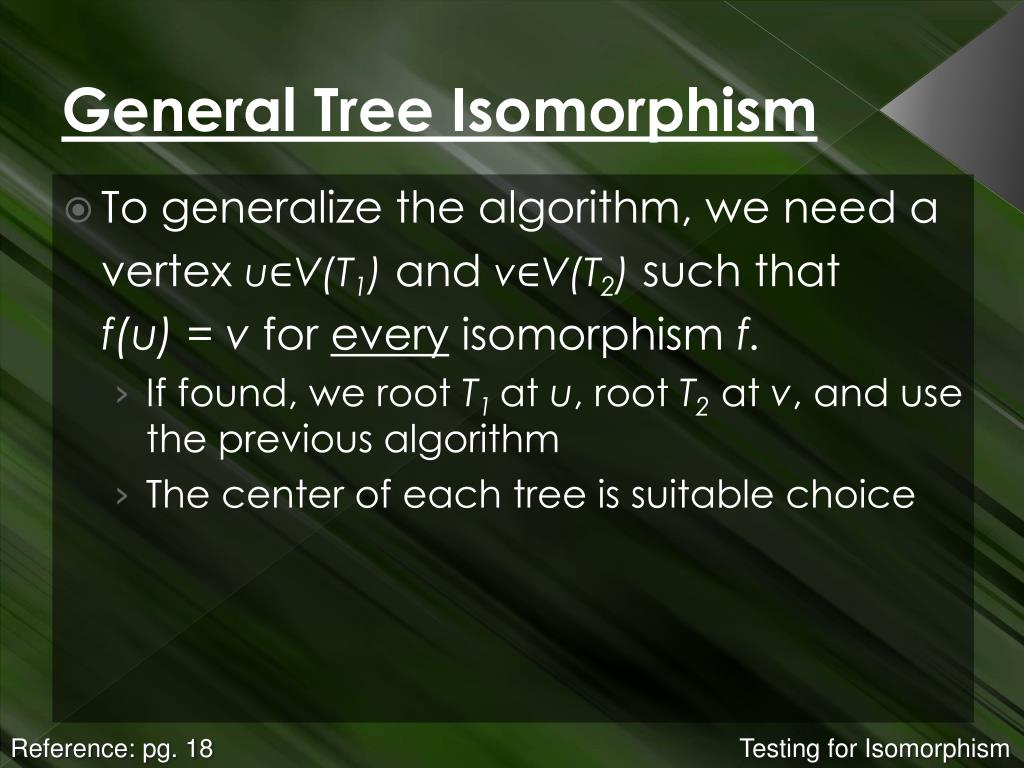 General Tree Isomorphism

To generalize the algorithm, we need a vertex $u \in V(T_1)$ and $v \in V(T_2)$ such that $f(u) = v$ for every isomorphism $f$.

› If found, we root $T_1$ at $u$, root $T_2$ at $v$, and use the previous algorithm

› The center of each tree is suitable choice

Reference: pg. 18

Testing for Isomorphism